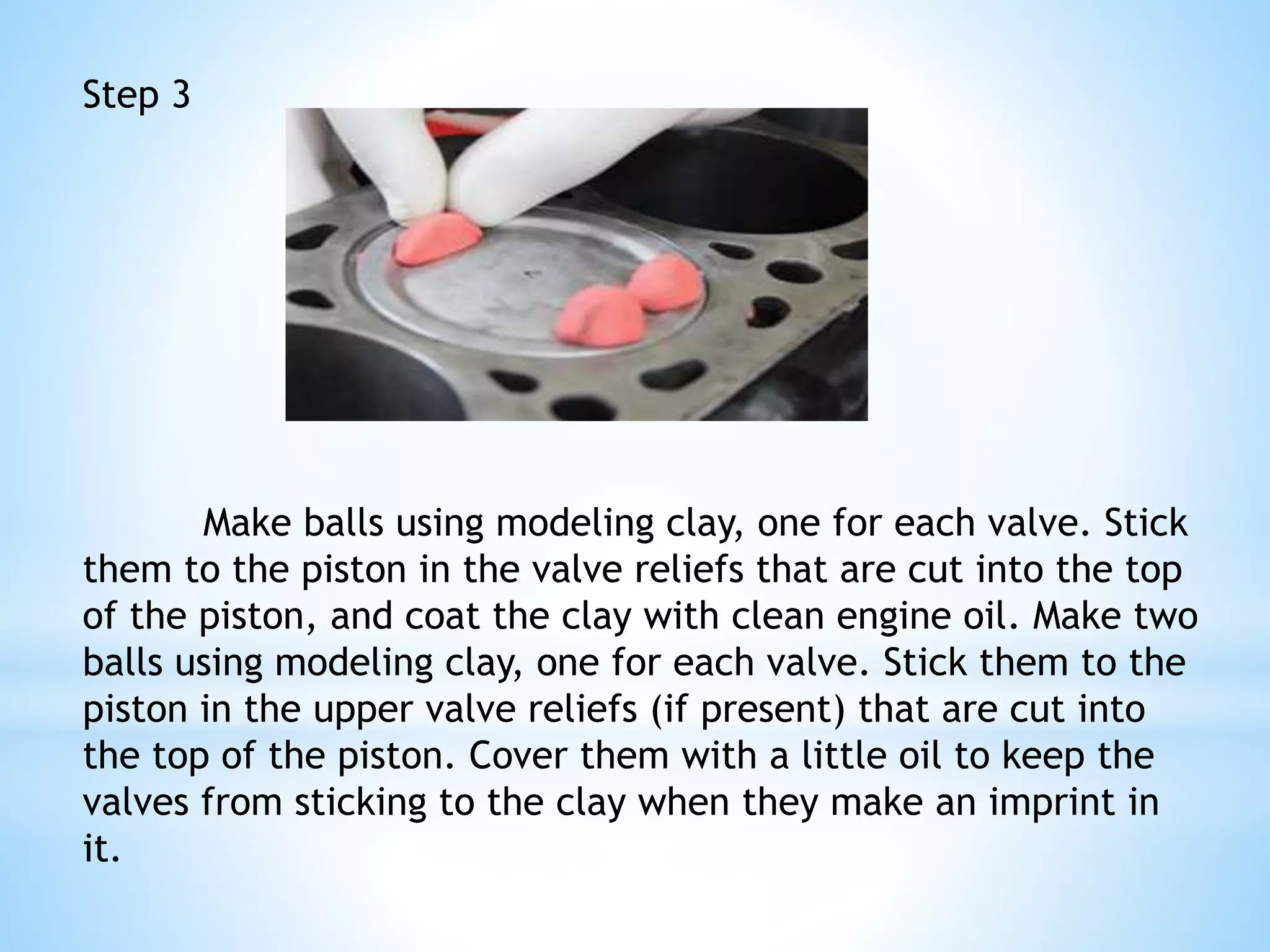 Step 3

Make balls using modeling clay, one for each valve. Stick them to the piston in the valve reliefs that are cut into the top of the piston, and coat the clay with clean engine oil. Make two balls using modeling clay, one for each valve. Stick them to the piston in the upper valve reliefs (if present) that are cut into the top of the piston. Cover them with a little oil to keep the valves from sticking to the clay when they make an imprint in it.